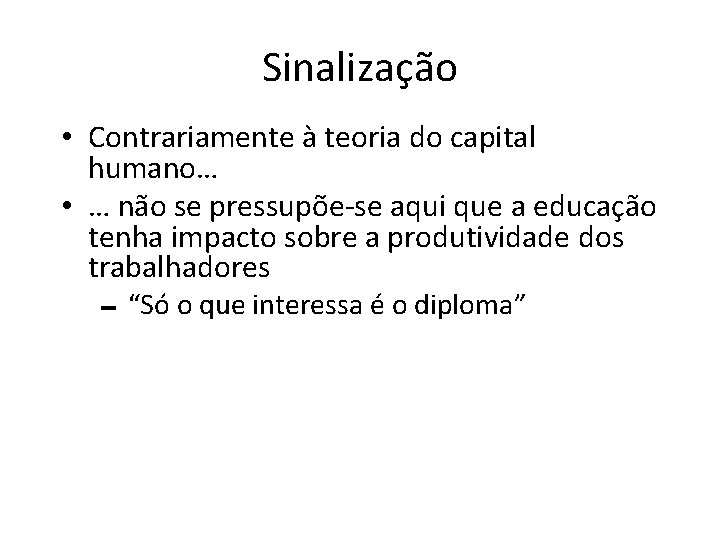 Sinalização

• Contrariamente à teoria do capital humano…
• … não se pressupõe-se aqui que a educação tenha impacto sobre a produtividade dos trabalhadores
  – “Só o que interessa é o diploma”